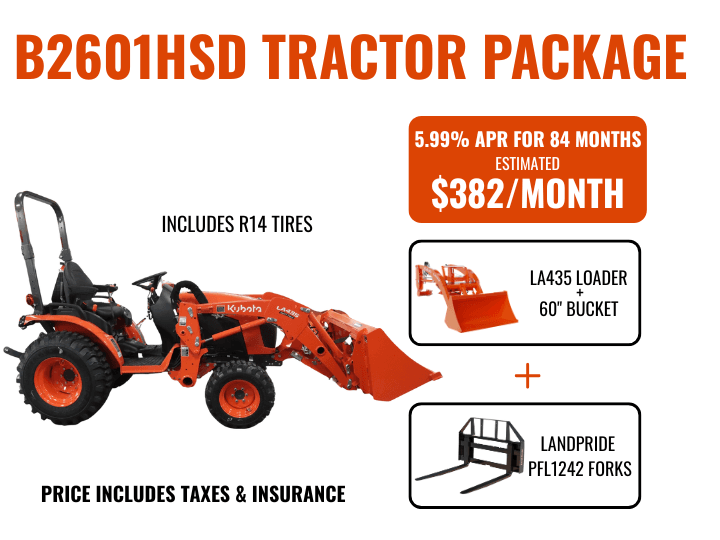 B2601HSD TRACTOR PACKAGE

5.99% APR FOR 84 MONTHS
ESTIMATED
$382/MONTH

INCLUDES R14 TIRES

Kubota
LA435

LA435 LOADER
+
60" BUCKET

+

LANDPRIDE
PFL1242 FORKS

PRICE INCLUDES TAXES & INSURANCE